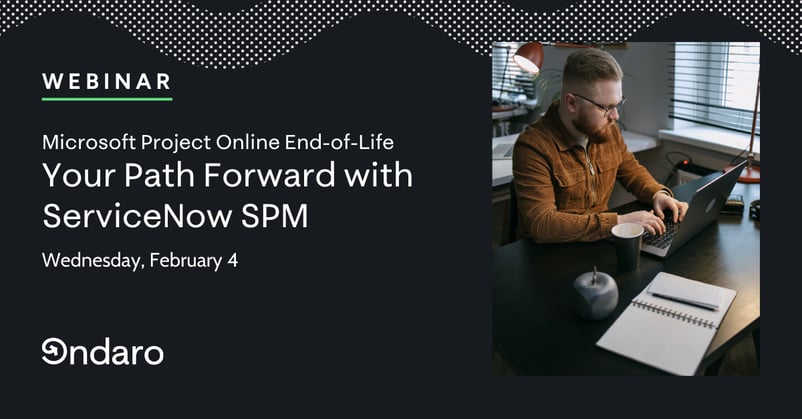 WEBINAR

Microsoft Project Online End-of-Life
Your Path Forward with ServiceNow SPM

Wednesday, February 4

Ondaro